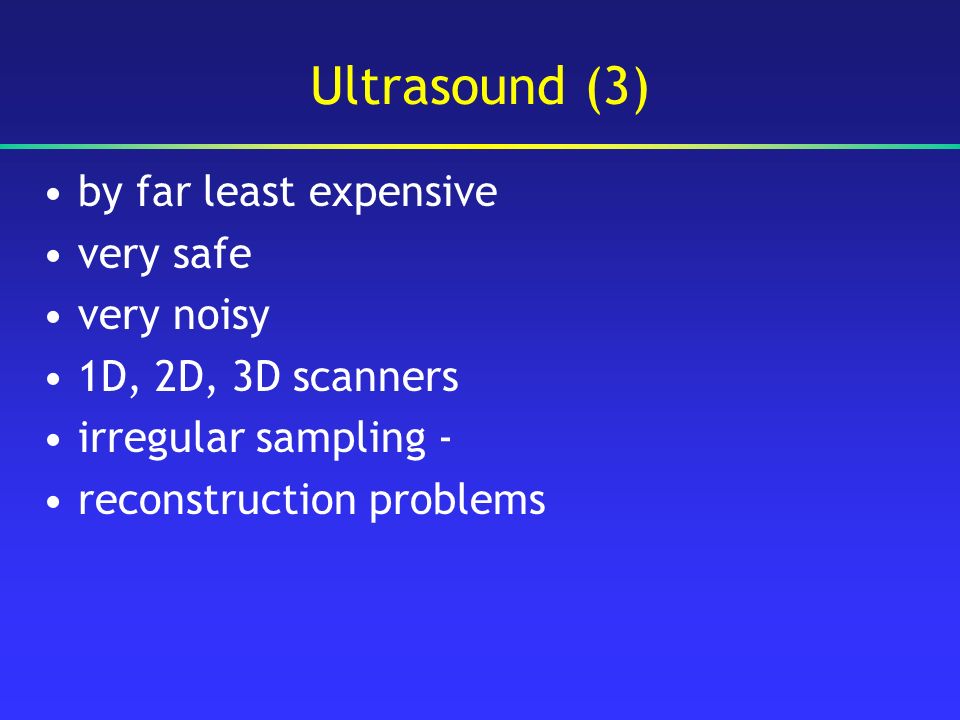 Ultrasound (3)

• by far least expensive
• very safe
• very noisy
• 1D, 2D, 3D scanners
• irregular sampling -
• reconstruction problems